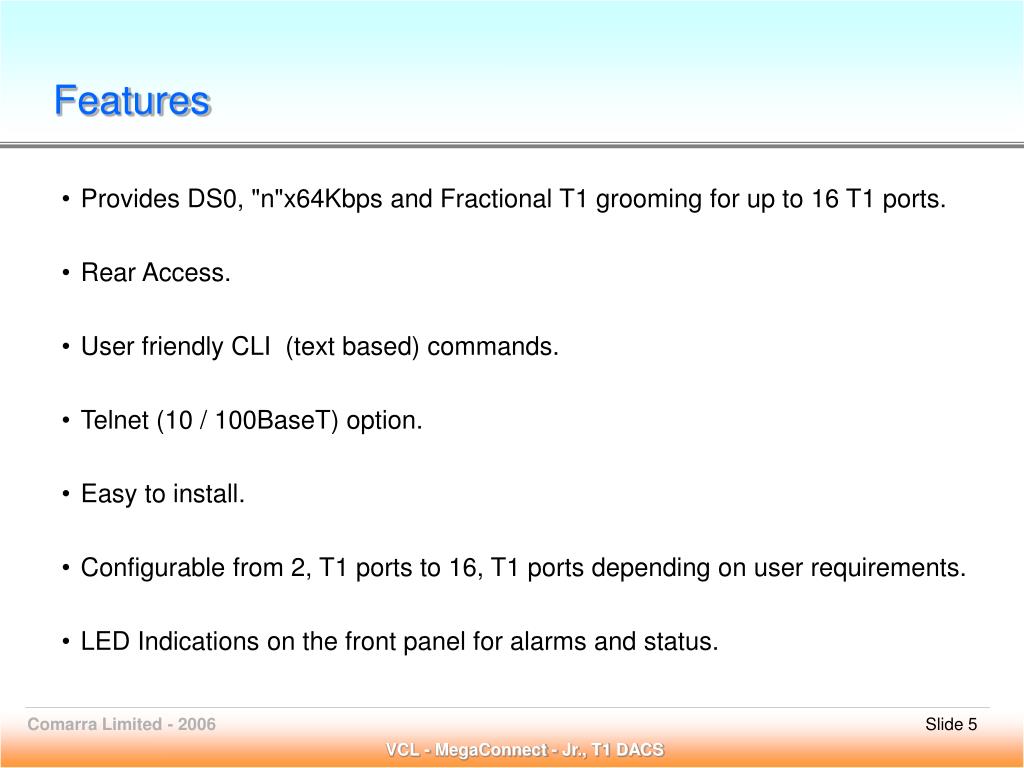 Features

• Provides DS0, "n"x64Kbps and Fractional T1 grooming for up to 16 T1 ports.

• Rear Access.

• User friendly CLI (text based) commands.

• Telnet (10 / 100BaseT) option.

• Easy to install.

• Configurable from 2, T1 ports to 16, T1 ports depending on user requirements.

• LED Indications on the front panel for alarms and status.

Comarra Limited - 2006

Slide 5

VCL - MegaConnect - Jr., T1 DACS